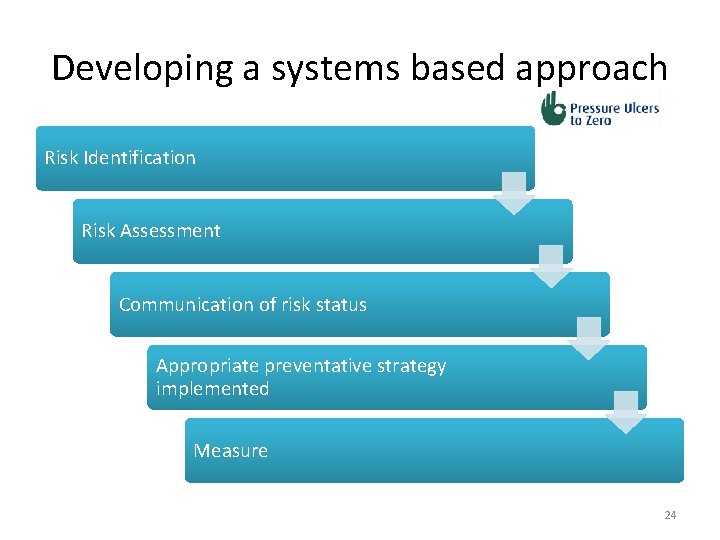 Developing a systems based approach

Pressure Ulcers to Zero

Risk Identification

Risk Assessment

Communication of risk status

Appropriate preventative strategy implemented

Measure

24